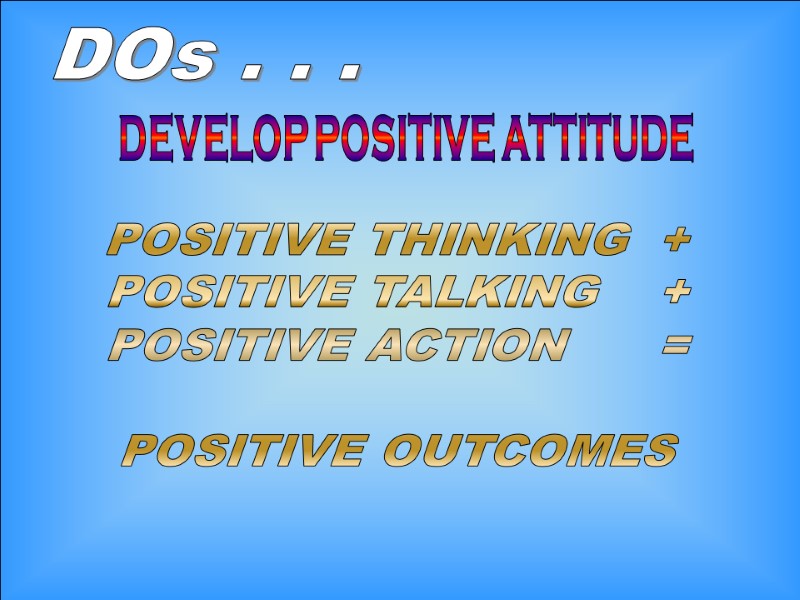 DOs . . .

DEVELOP POSITIVE ATTITUDE

POSITIVE THINKING +
POSITIVE TALKING +
POSITIVE ACTION =

POSITIVE OUTCOMES